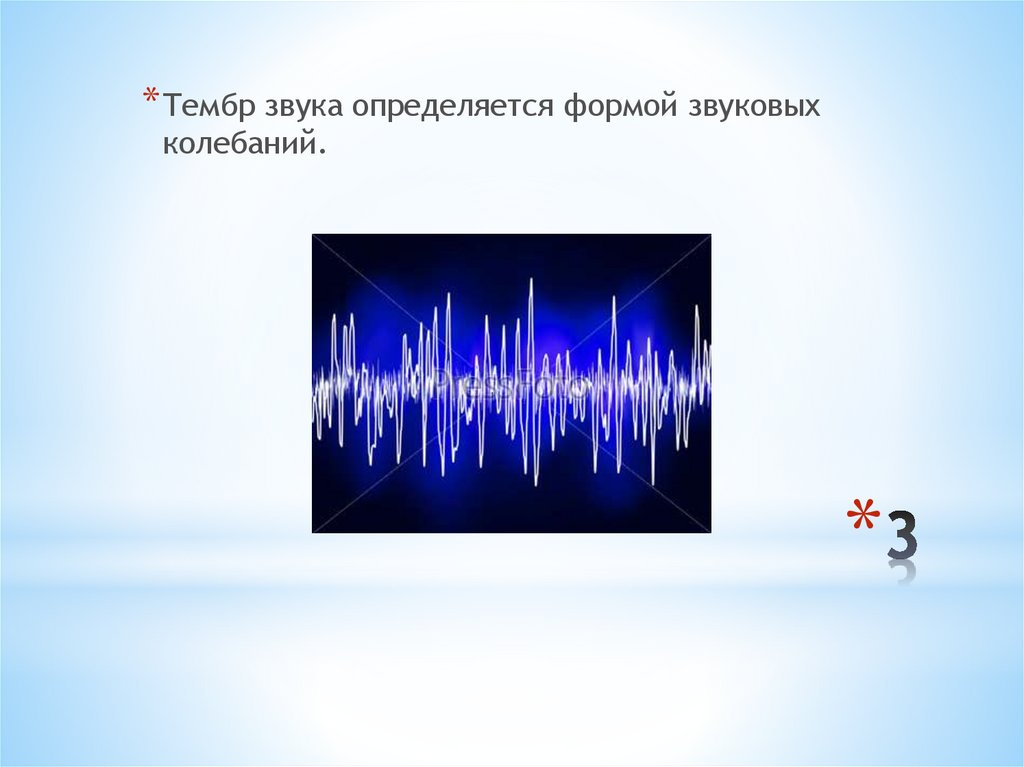 *Тембр звука определяется формой звуковых колебаний.

PressFoto

*3